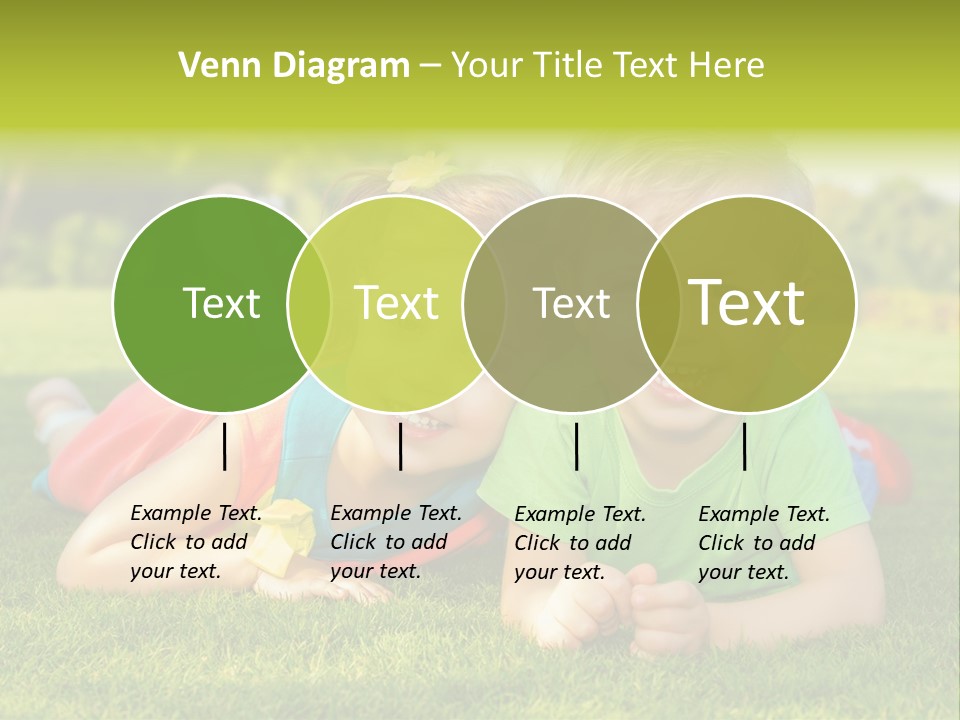 Venn Diagram – Your Title Text Here

Text

Text

Text

Text

Example Text. Click to add your text.

Example Text. Click to add your text.

Example Text. Click to add your text.

Example Text. Click to add your text.